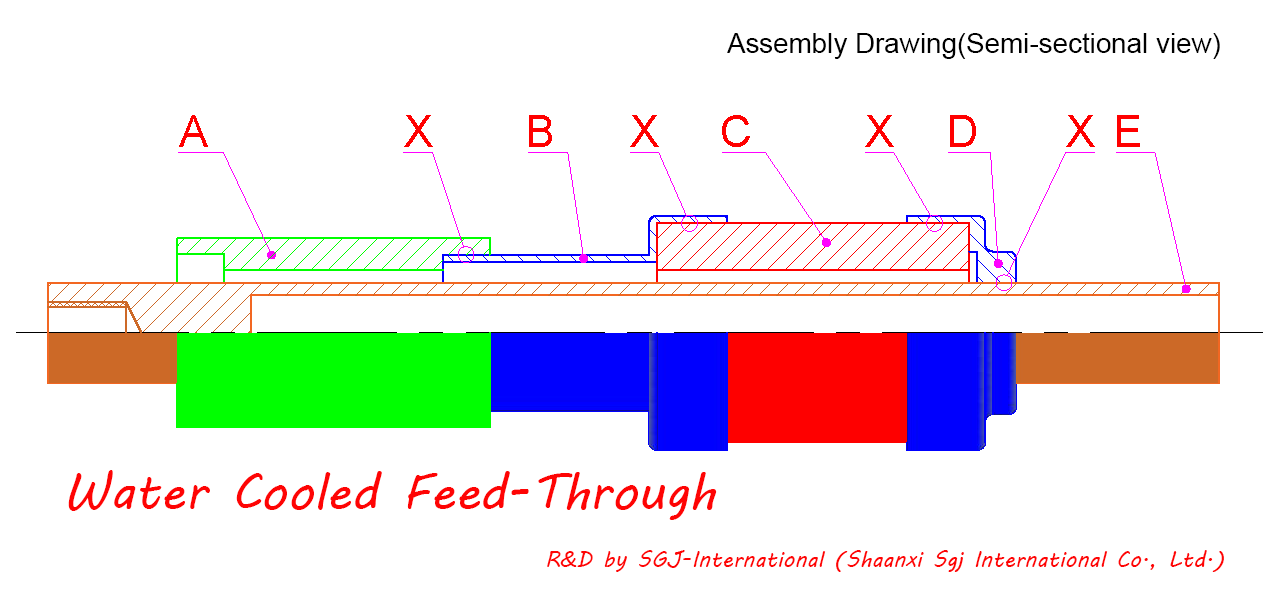 Assembly Drawing(Semi-sectional view)

A X B X C X D X E

Water Cooled Feed-Through

R&D by SGJ-International (Shaanxi Sgj International Co., Ltd.)